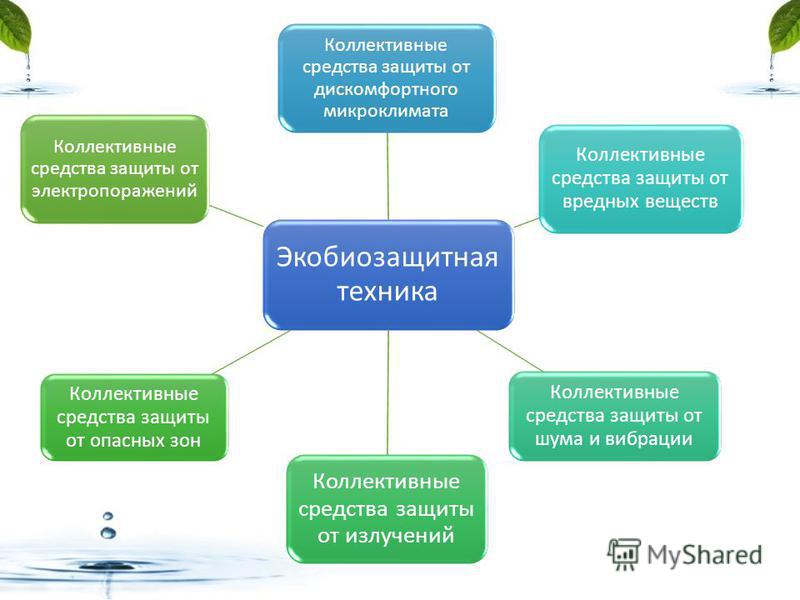 Коллективные средства защиты от дискомфортного микроклимата

Коллективные средства защиты от электропоражений

Коллективные средства защиты от вредных веществ

Экобиозащитная техника

Коллективные средства защиты от опасных зон

Коллективные средства защиты от шума и вибрации

Коллективные средства защиты от излучений

MyShared